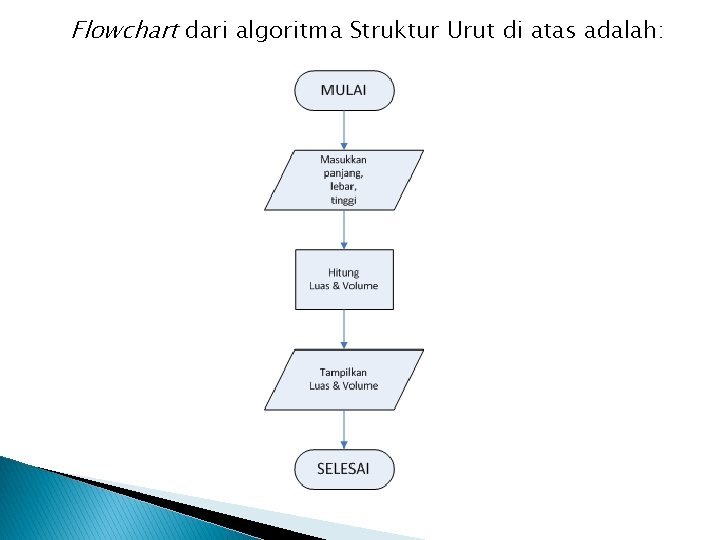 Flowchart dari algoritma Struktur Urut di atas adalah:

MULAI

Masukkan panjang, lebar, tinggi

Hitung Luas & Volume

Tampilkan Luas & Volume

SELESAI